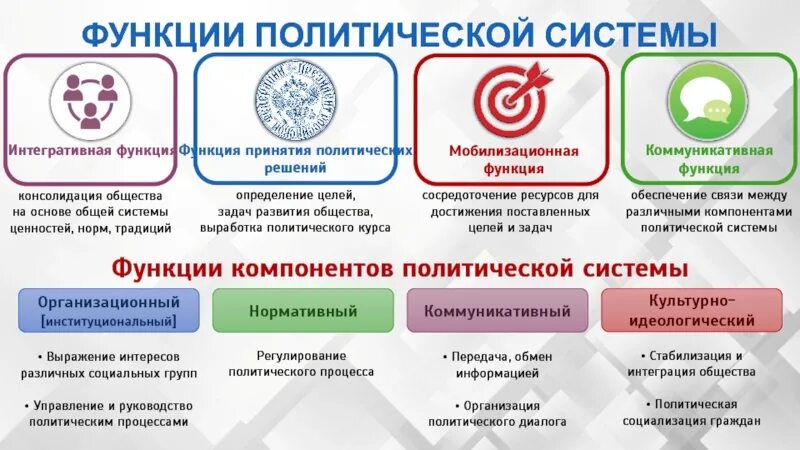 ФУНКЦИИ ПОЛИТИЧЕСКОЙ СИСТЕМЫ

Интегративная функция
консолидация общества на основе общей системы ценностей, норм, традиций

Функция принятия политических решений
определение целей, задач развития общества, выработка политического курса

Мобилизационная функция
сосредоточение ресурсов для достижения поставленных целей и задач

Коммуникативная функция
обеспечение связи между различными компонентами политической системы

Функции компонентов политической системы

Организационный [институциональный]
• Выражение интересов различных социальных групп
• Управление и руководство политическим процессами

Нормативный
Регулирование политического процесса

Коммуникативный
• Передача, обмен информацией
• Организация политического диалога

Культурно-идеологический
• Стабилизация и интеграция общества
• Политическая социализация граждан